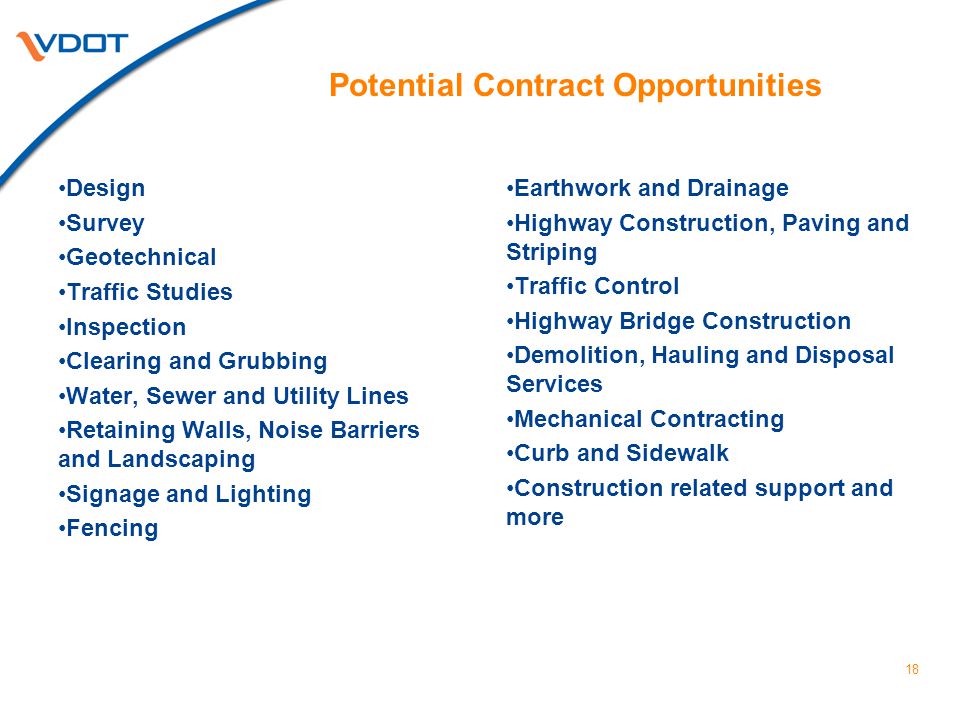 VDOT

Potential Contract Opportunities

•Design
•Survey
•Geotechnical
•Traffic Studies
•Inspection
•Clearing and Grubbing
•Water, Sewer and Utility Lines
•Retaining Walls, Noise Barriers and Landscaping
•Signage and Lighting
•Fencing

•Earthwork and Drainage
•Highway Construction, Paving and Striping
•Traffic Control
•Highway Bridge Construction
•Demolition, Hauling and Disposal Services
•Mechanical Contracting
•Curb and Sidewalk
•Construction related support and more

18